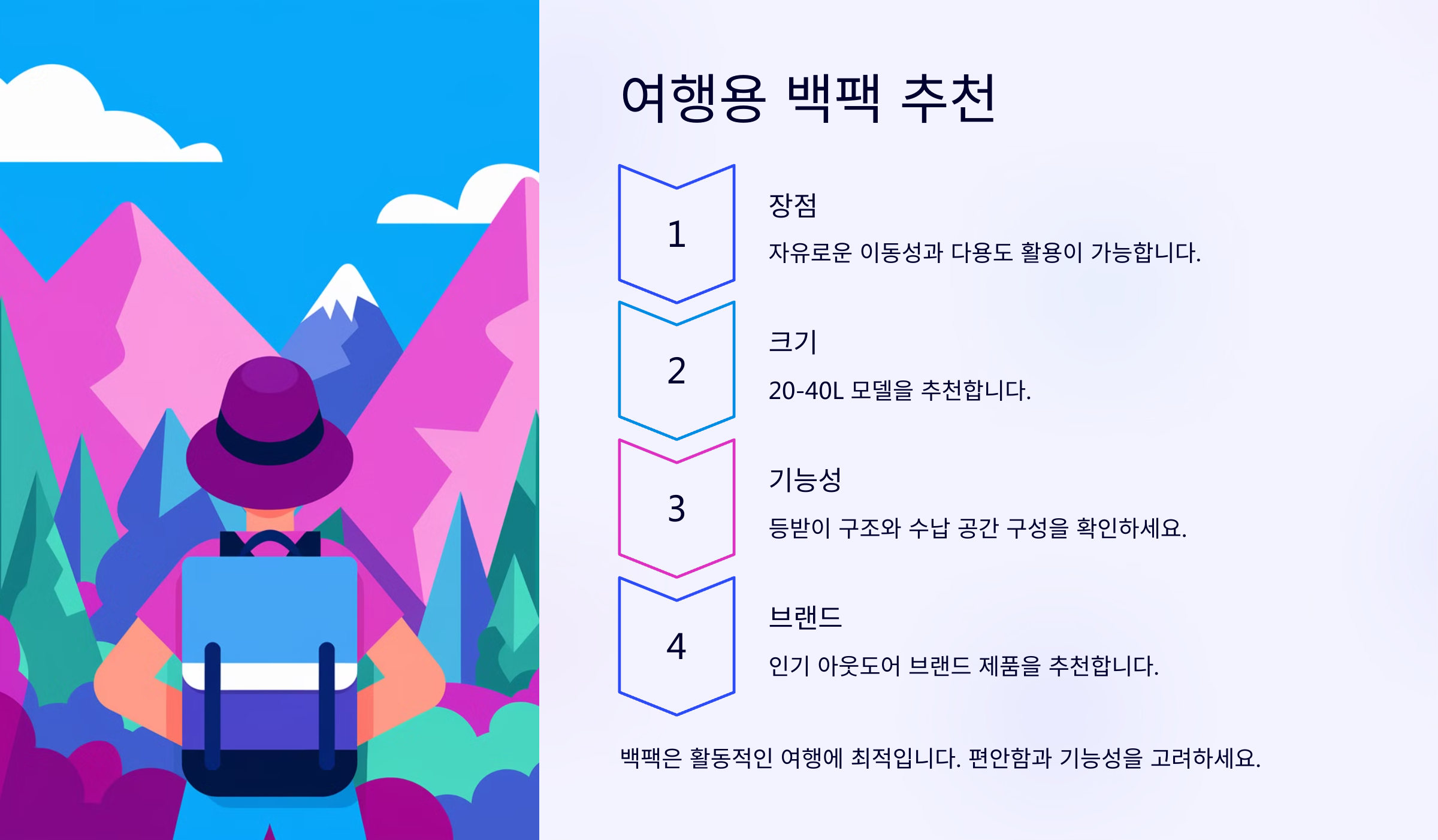 여행용 백팩 추천

1

장점

자유로운 이동성과 다용도 활용이 가능합니다.

2

크기

20-40L 모델을 추천합니다.

3

기능성

등받이 구조와 수납 공간 구성을 확인하세요.

4

브랜드

인기 아웃도어 브랜드 제품을 추천합니다.

백팩은 활동적인 여행에 최적입니다. 편안함과 기능성을 고려하세요.